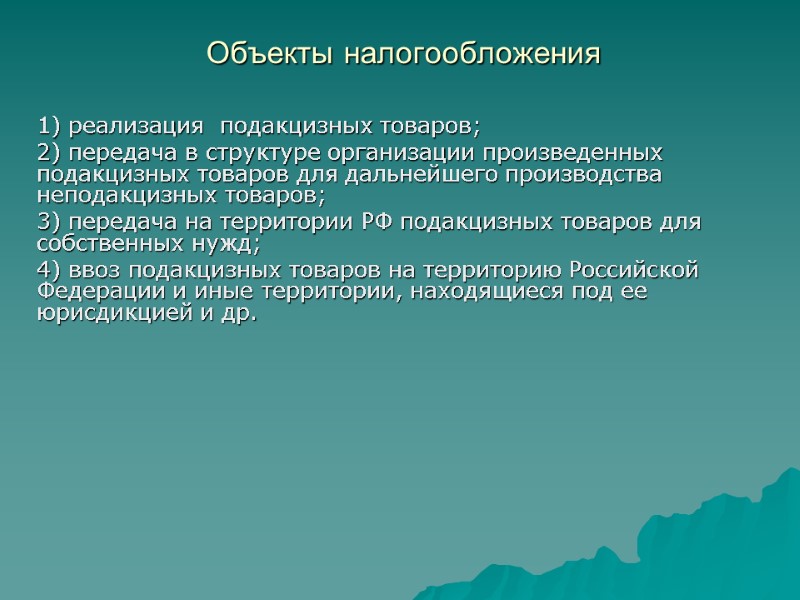 Объекты налогообложения

1) реализация  подакцизных товаров;

2) передача в структуре организации произведенных подакцизных товаров для дальнейшего производства неподакцизных товаров;

3) передача на территории РФ подакцизных товаров для собственных нужд;

4) ввоз подакцизных товаров на территорию Российской Федерации и иные территории, находящиеся под ее юрисдикцией и др.